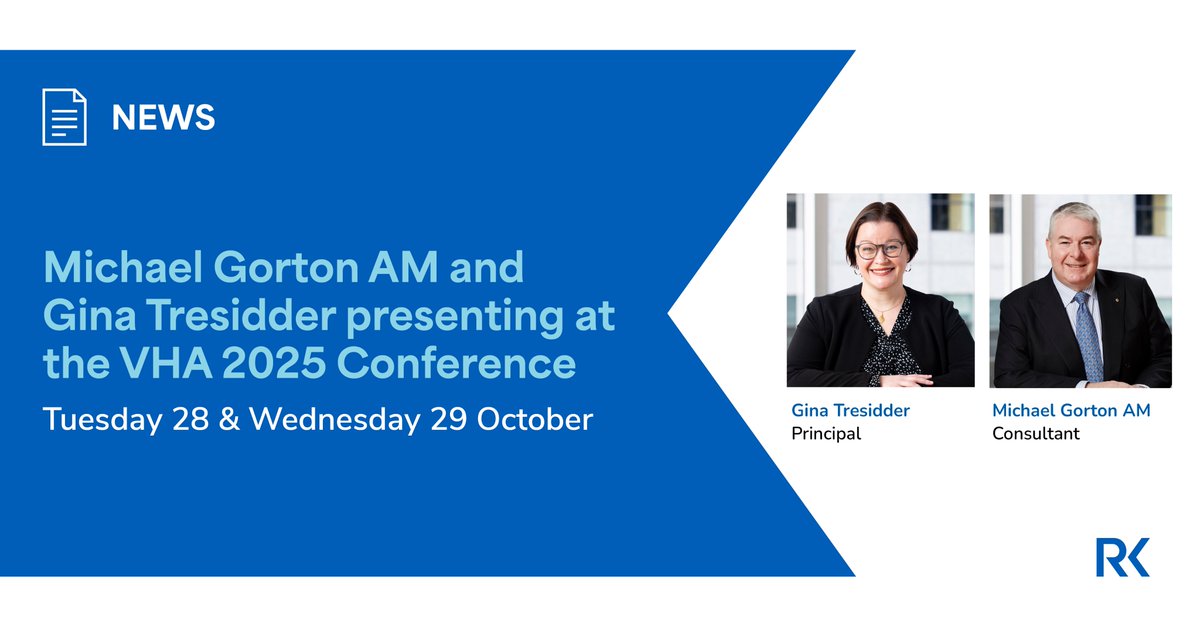 NEWS

Michael Gorton AM and Gina Tresidder presenting at the VHA 2025 Conference

Tuesday 28 & Wednesday 29 October

Gina Tresidder
Principal

Michael Gorton AM
Consultant

RK